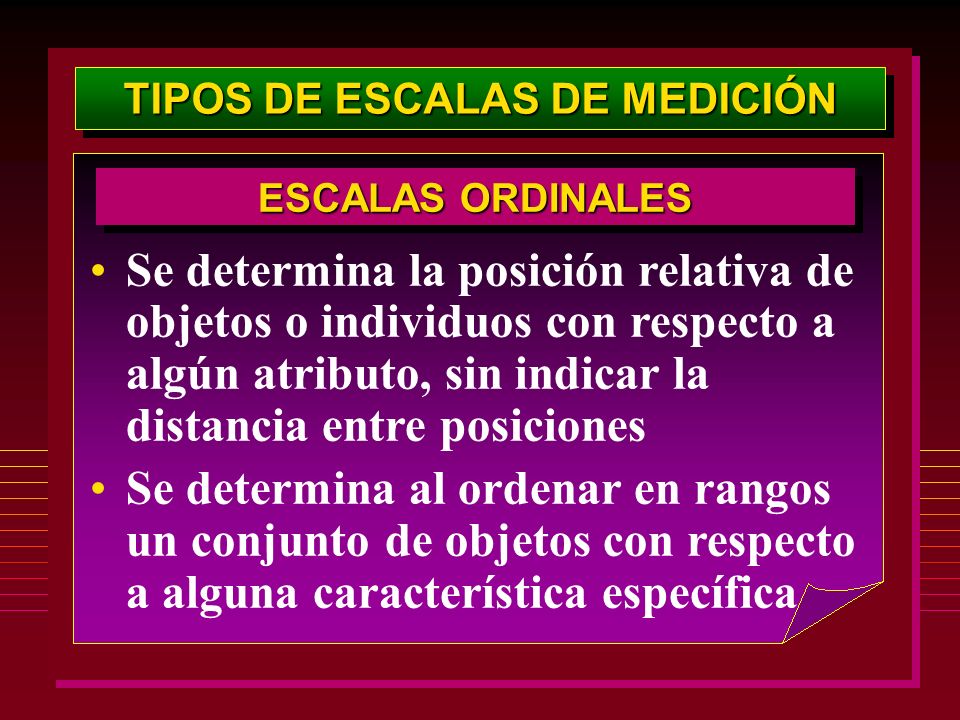 TIPOS DE ESCALAS DE MEDICIÓN

ESCALAS ORDINALES

• Se determina la posición relativa de objetos o individuos con respecto a algún atributo, sin indicar la distancia entre posiciones

• Se determina al ordenar en rangos un conjunto de objetos con respecto a alguna característica específica